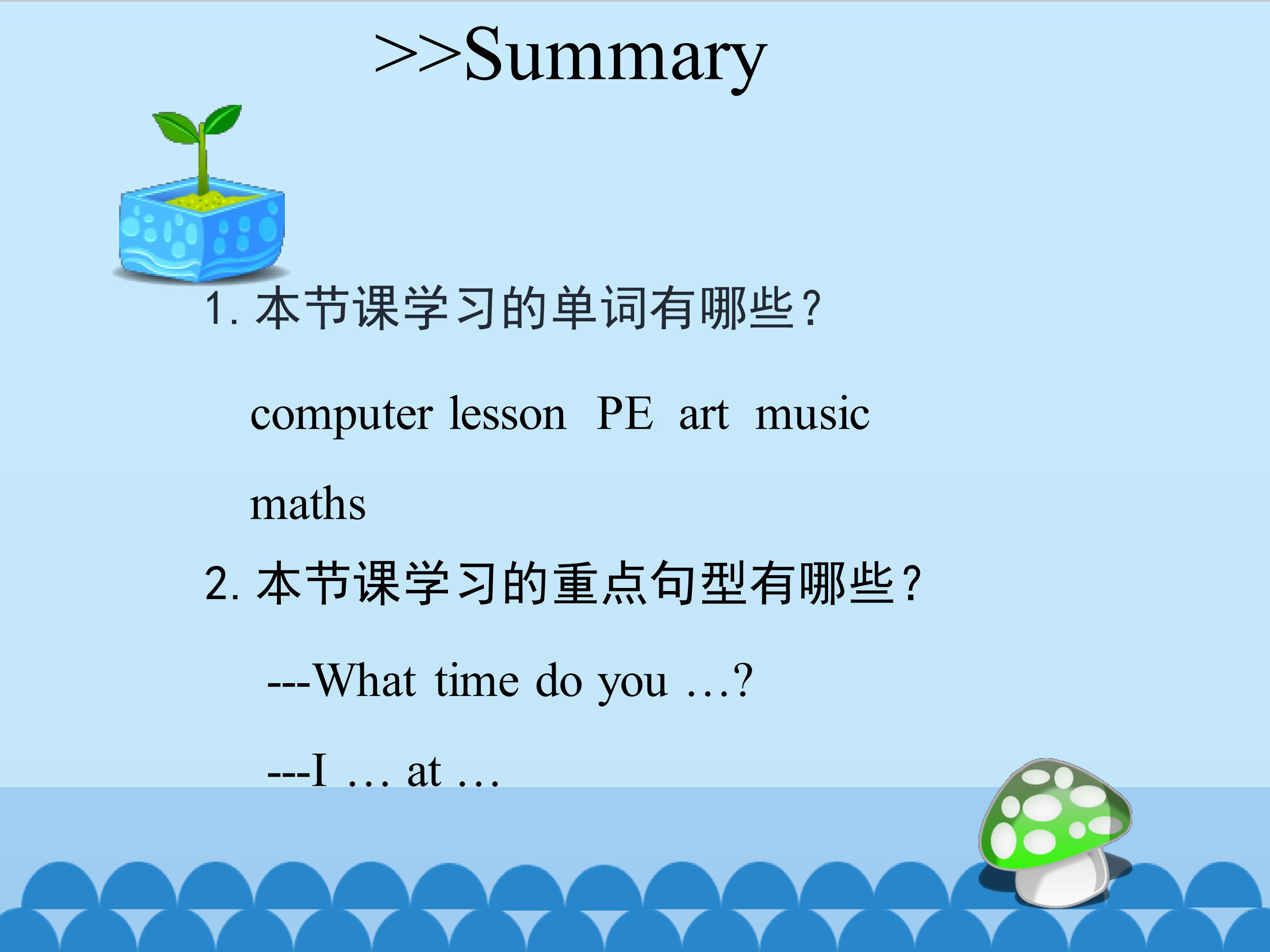 >>Summary

1.本节课学习的单词有哪些？

computer lesson PE art music maths

2.本节课学习的重点句型有哪些？

---What time do you …?

---I … at …